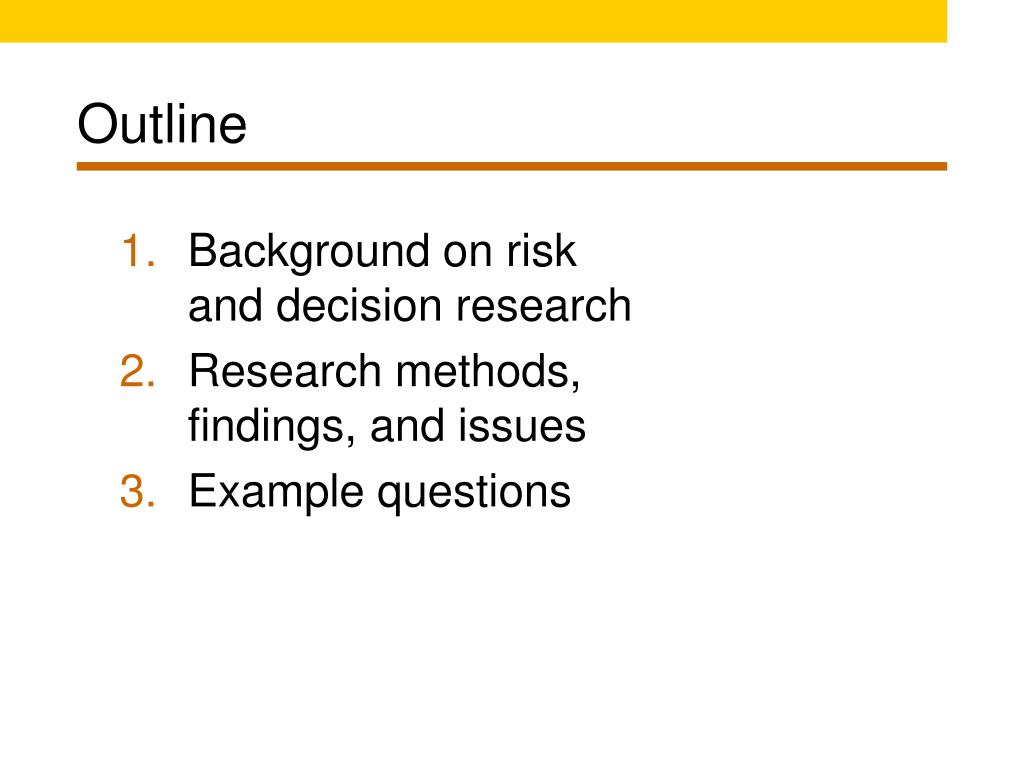 Outline

1. Background on risk and decision research
2. Research methods, findings, and issues
3. Example questions